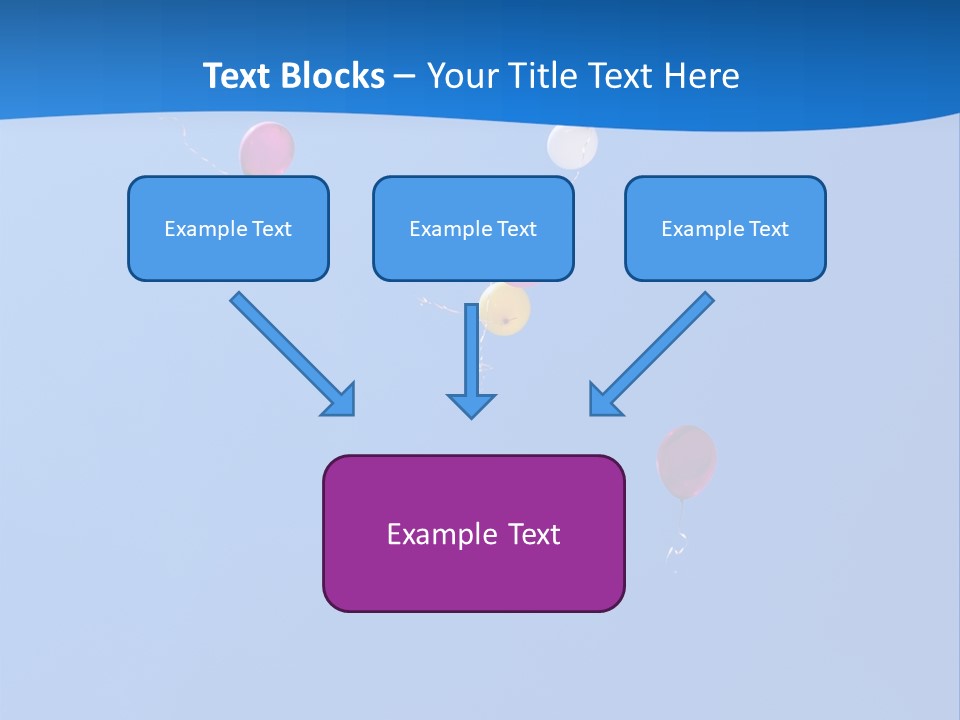 Text Blocks – Your Title Text Here

Example Text

Example Text

Example Text

Example Text